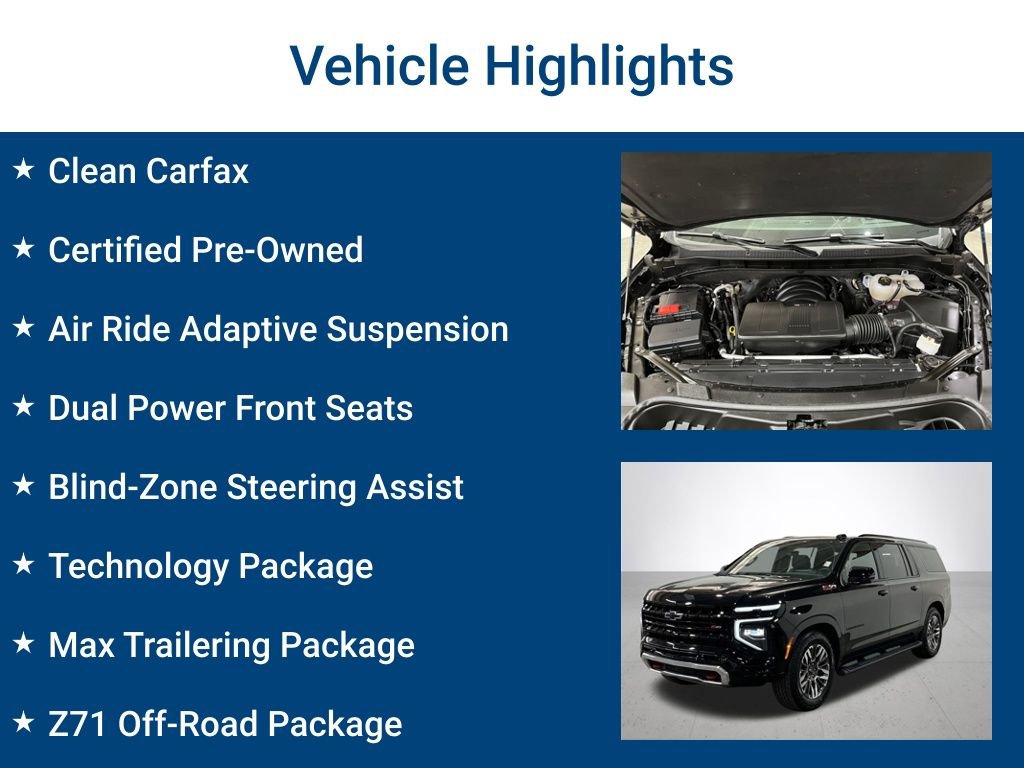 Vehicle Highlights

★ Clean Carfax

★ Certified Pre-Owned

★ Air Ride Adaptive Suspension

★ Dual Power Front Seats

★ Blind-Zone Steering Assist

★ Technology Package

★ Max Trailering Package

★ Z71 Off-Road Package